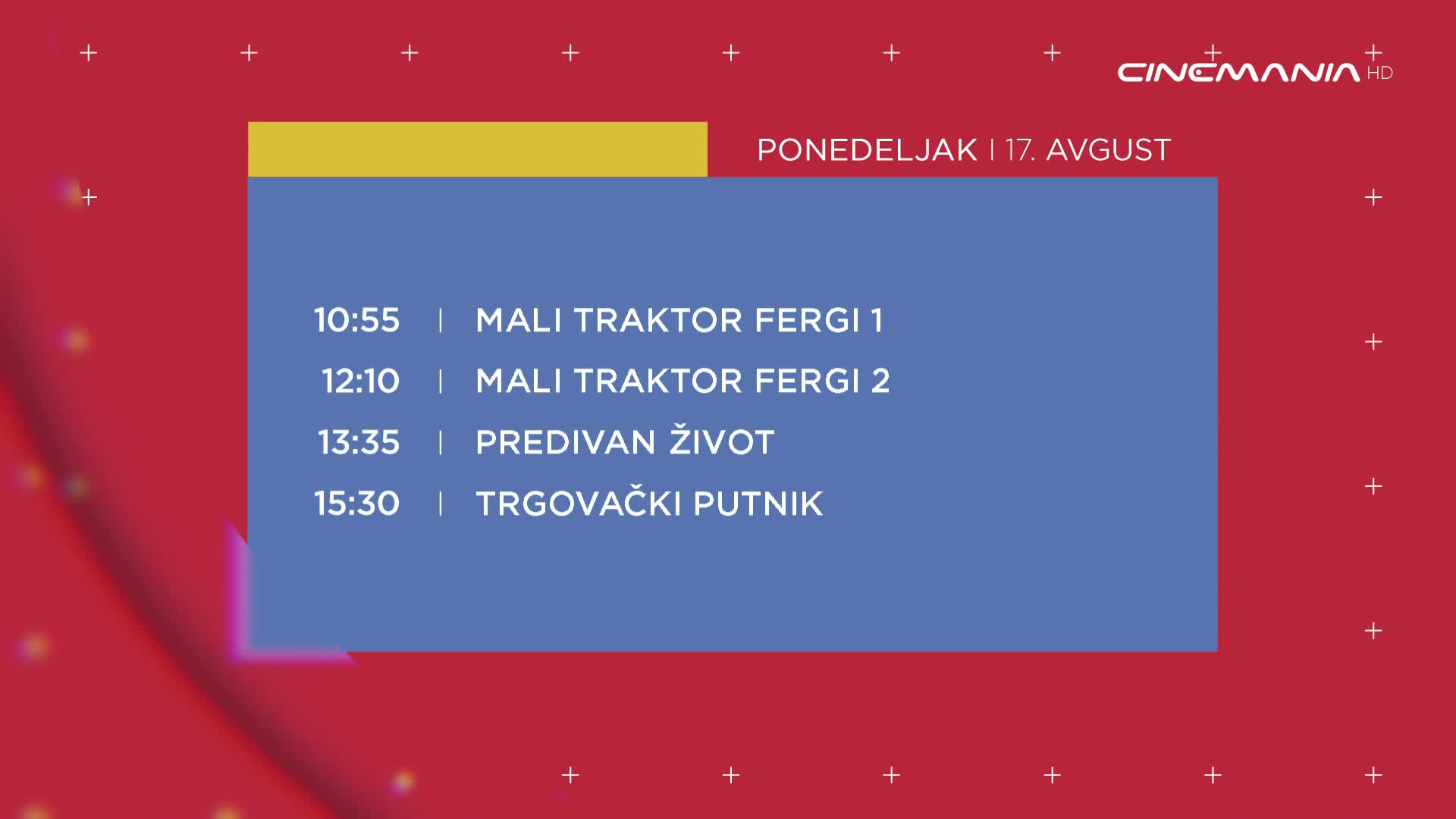 CINEMANIA HD

PONEDELJAK | 17. AVGUST

10:55 | MALI TRAKTOR FERGI 1
12:10 | MALI TRAKTOR FERGI 2
13:35 | PREDIVAN ŽIVOT
15:30 | TRGOVAČKI PUTNIK